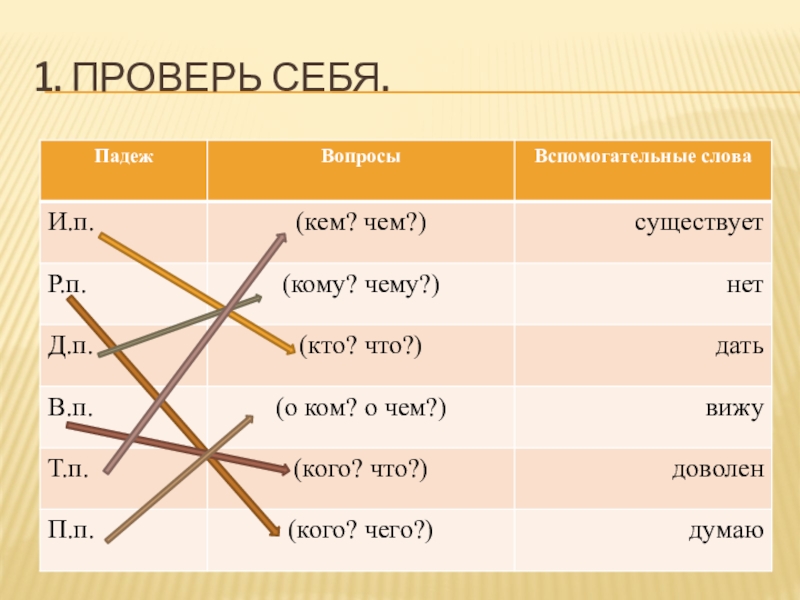 1. ПРОВЕРЬ СЕБЯ.

| Падеж | Вопросы | Вспомогательные слова |
|---|---|---|
| И.п. | (кем? чем?) | существует |
| Р.п. | (кому? чему?) | нет |
| Д.п. | (кто? что?) | дать |
| В.п. | (о ком? о чем?) | вижу |
| Т.п. | (кого? что?) | доволен |
| П.п. | (кого? чего?) | думаю |